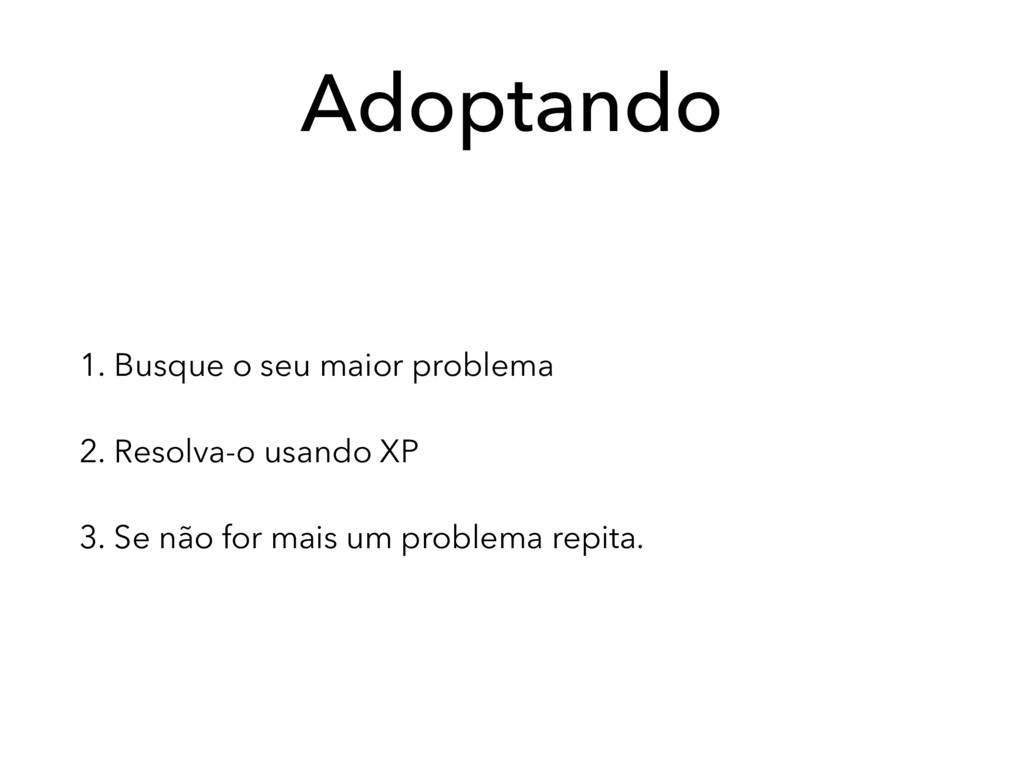 Adoptando

1. Busque o seu maior problema

2. Resolva-o usando XP

3. Se não for mais um problema repita.